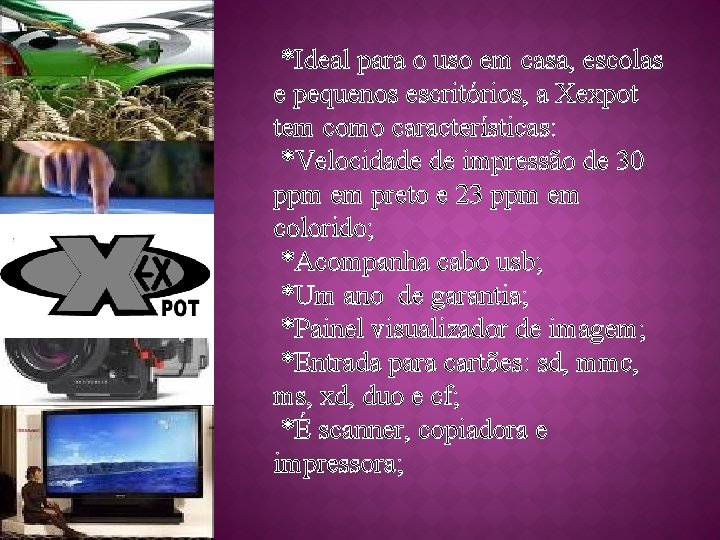 X EX POT

*Ideal para o uso em casa, escolas e pequenos escritórios, a Xexpot tem como características:
*Velocidade de impressão de 30 ppm em preto e 23 ppm em colorido;
*Acompanha cabo usb;
*Um ano de garantia;
*Painel visualizador de imagem;
*Entrada para cartões: sd, mmc, ms, xd, duo e cf;
*É scanner, copiadora e impressora;